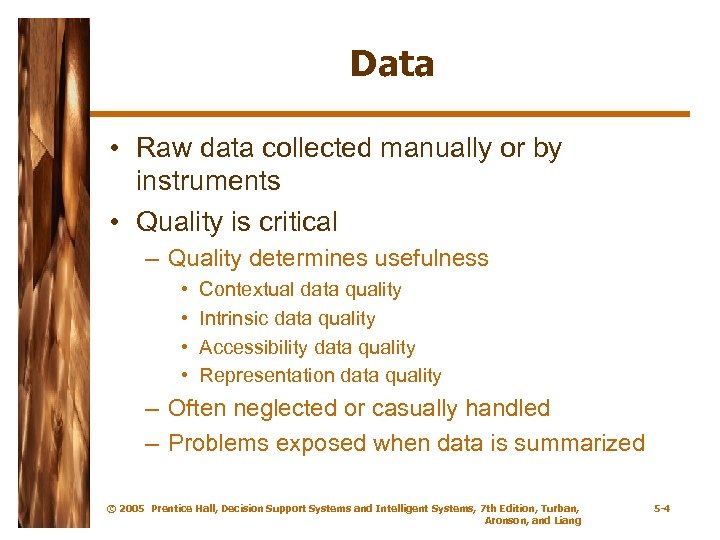 Data

• Raw data collected manually or by instruments
• Quality is critical
– Quality determines usefulness
• Contextual data quality
• Intrinsic data quality
• Accessibility data quality
• Representation data quality
– Often neglected or casually handled
– Problems exposed when data is summarized

© 2005 Prentice Hall, Decision Support Systems and Intelligent Systems, 7th Edition, Turban, Aronson, and Liang

5-4